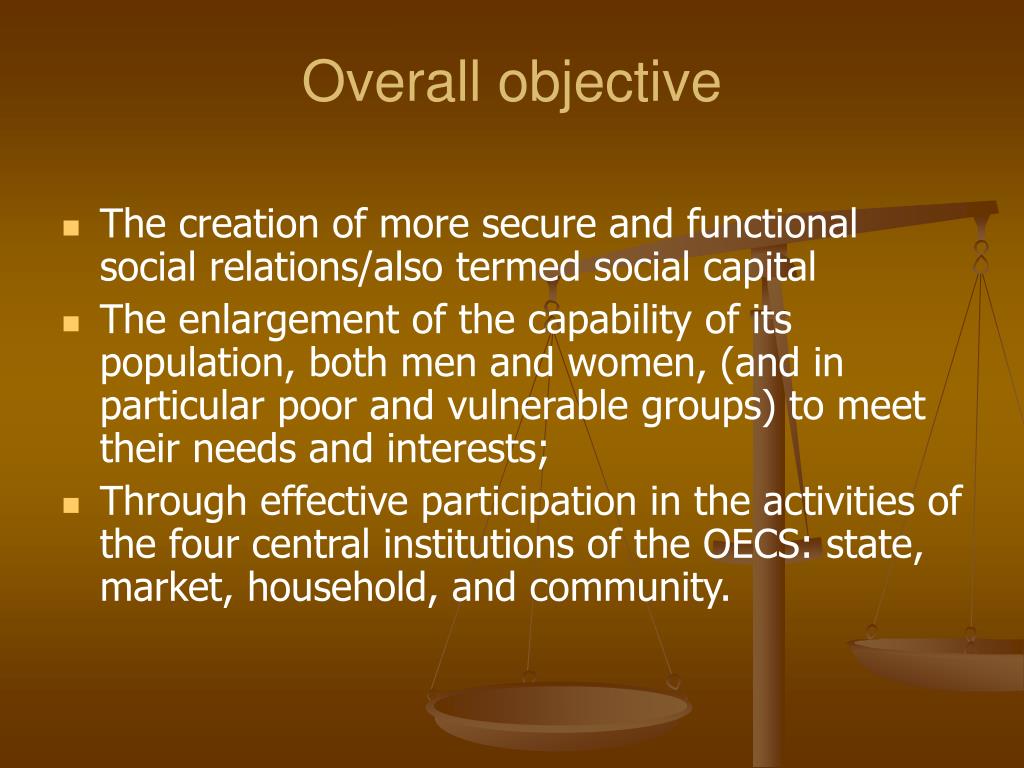 Overall objective

- The creation of more secure and functional social relations/also termed social capital
- The enlargement of the capability of its population, both men and women, (and in particular poor and vulnerable groups) to meet their needs and interests;
- Through effective participation in the activities of the four central institutions of the OECS: state, market, household, and community.